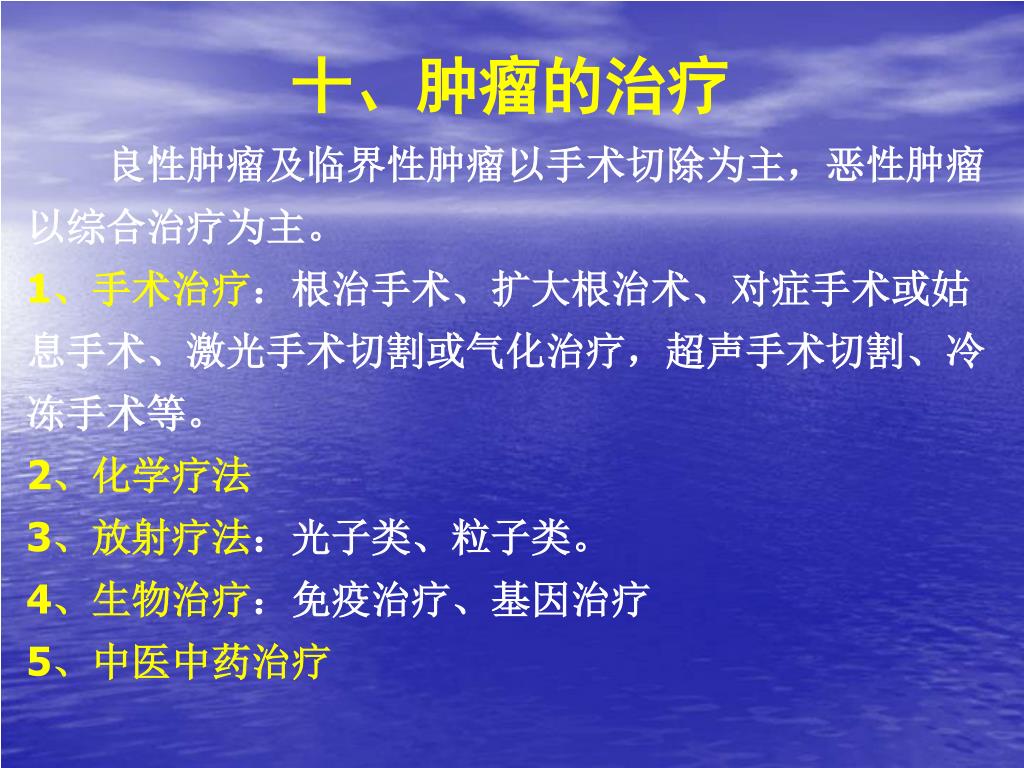 十、肿瘤的治疗

良性肿瘤及临界性肿瘤以手术切除为主，恶性肿瘤以综合治疗为主。

1、手术治疗：根治手术、扩大根治术、对症手术或姑息手术、激光手术切割或气化治疗，超声手术切割、冷冻手术等。

2、化学疗法

3、放射疗法：光子类、粒子类。

4、生物治疗：免疫治疗、基因治疗

5、中医中药治疗